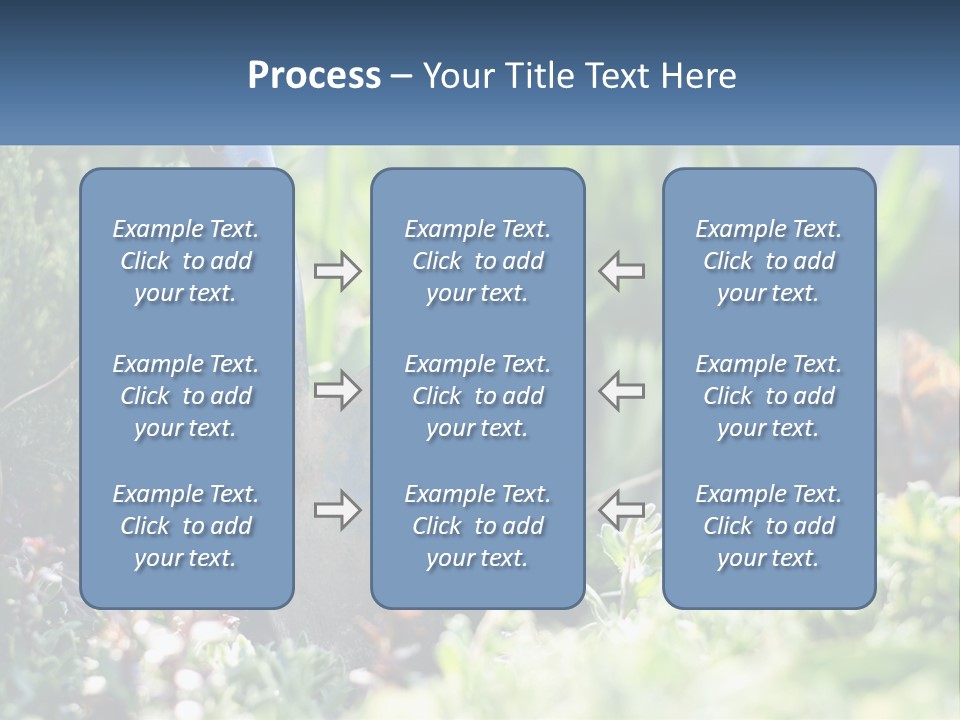 Process – Your Title Text Here

Example Text. Click to add your text.

Example Text. Click to add your text.

Example Text. Click to add your text.

Example Text. Click to add your text.

Example Text. Click to add your text.

Example Text. Click to add your text.

Example Text. Click to add your text.

Example Text. Click to add your text.

Example Text. Click to add your text.